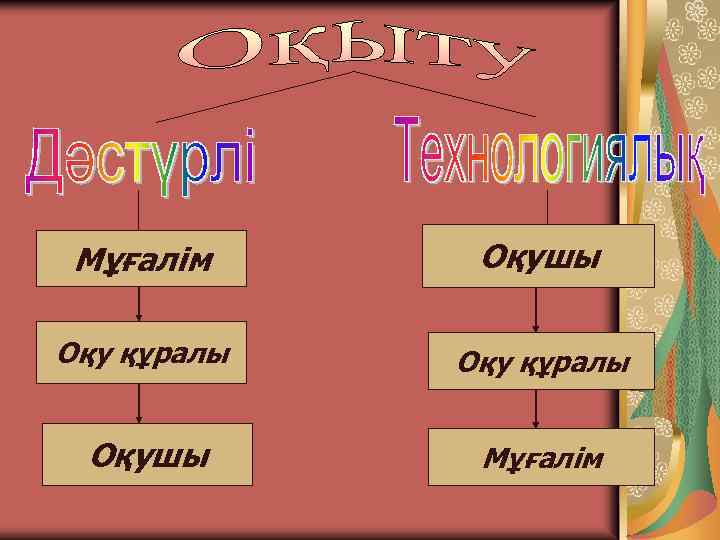 ОҚЫТУ

Дәстүрлі

Мұғалім

Оқу құралы

Оқушы

Технологиялық

Оқушы

Оқу құралы

Мұғалім